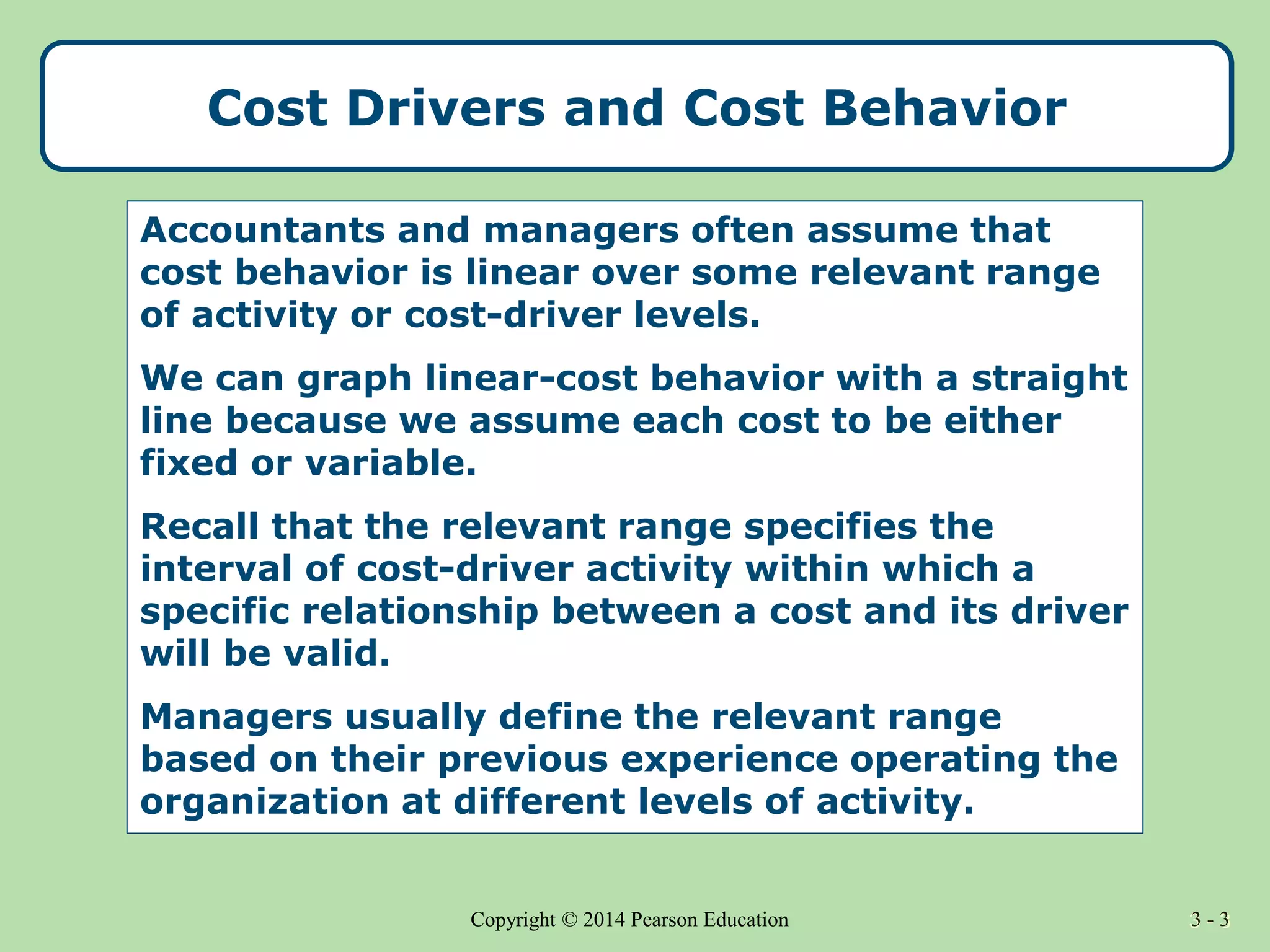 Cost Drivers and Cost Behavior

Accountants and managers often assume that cost behavior is linear over some relevant range of activity or cost-driver levels.

We can graph linear-cost behavior with a straight line because we assume each cost to be either fixed or variable.

Recall that the relevant range specifies the interval of cost-driver activity within which a specific relationship between a cost and its driver will be valid.

Managers usually define the relevant range based on their previous experience operating the organization at different levels of activity.

Copyright © 2014 Pearson Education

3 - 3